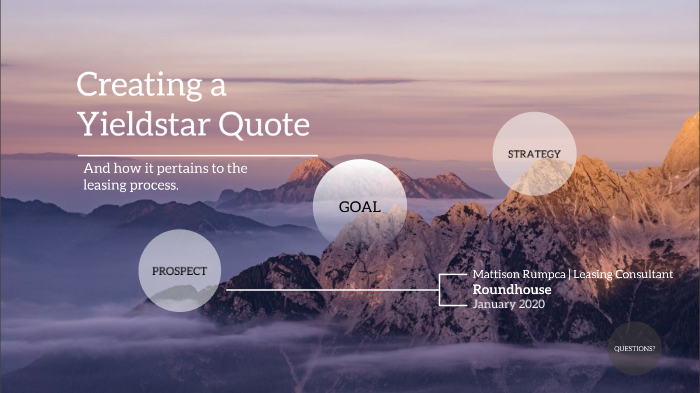 Creating a Yieldstar Quote

And how it pertains to the leasing process.

STRATEGY

GOAL

PROSPECT

Mattison Rumpca | Leasing Consultant
Roundhouse
January 2020

QUESTIONS?